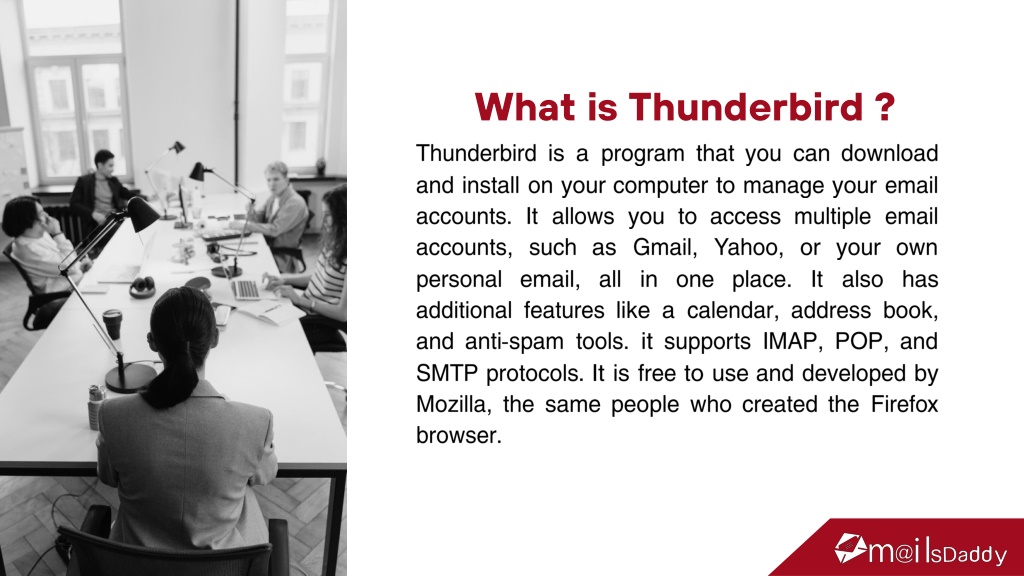 What is Thunderbird ?

Thunderbird is a program that you can download and install on your computer to manage your email accounts. It allows you to access multiple email accounts, such as Gmail, Yahoo, or your own personal email, all in one place. It also has additional features like a calendar, address book, and anti-spam tools. it supports IMAP, POP, and SMTP protocols. It is free to use and developed by Mozilla, the same people who created the Firefox browser.

m@ilsDaddy